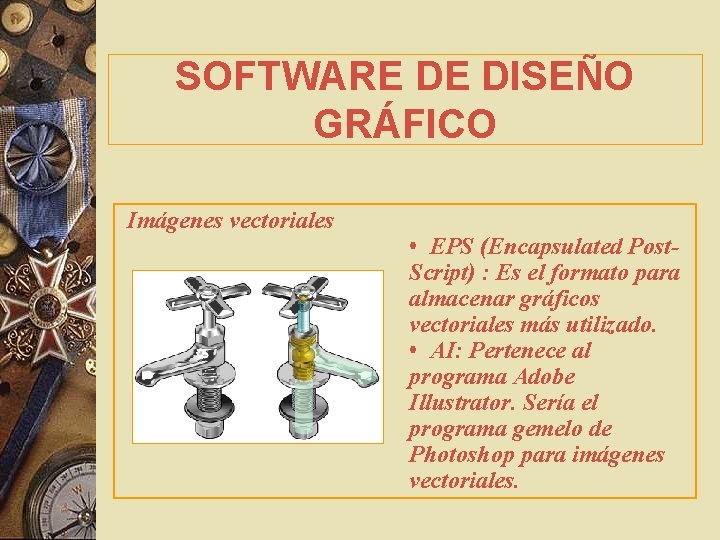 SOFTWARE DE DISEÑO GRÁFICO

Imágenes vectoriales

• EPS (Encapsulated Post-Script) : Es el formato para almacenar gráficos vectoriales más utilizado.
• AI: Pertenece al programa Adobe Illustrator. Sería el programa gemelo de Photoshop para imágenes vectoriales.